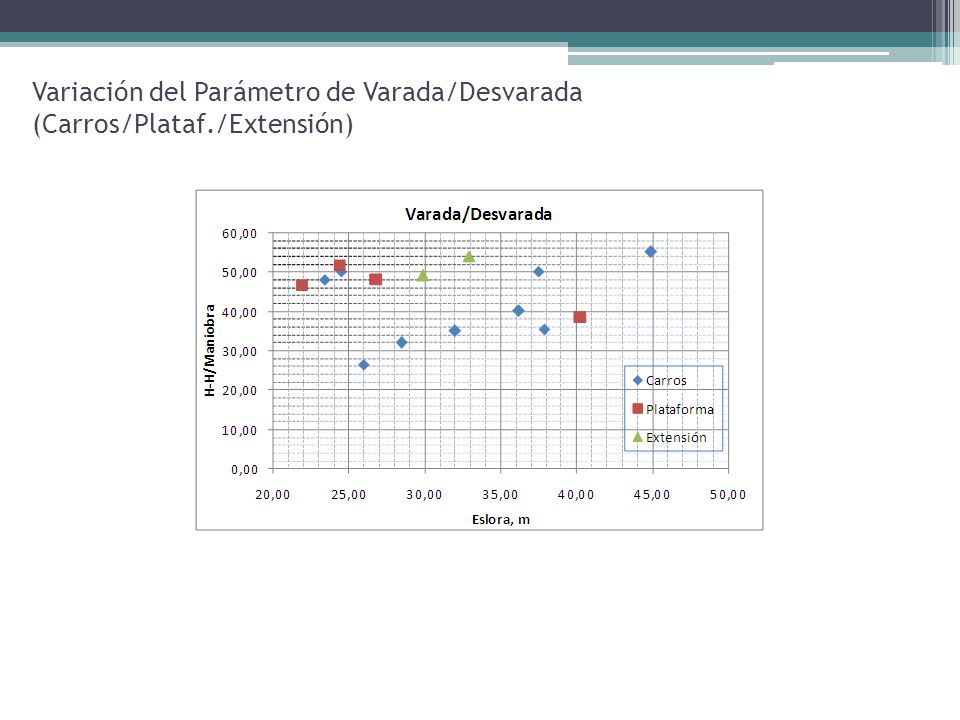 Variación del Parámetro de Varada/Desvarada (Carros/Plataf./Extensión)

Varada/Desvarada

H-H/Maniobra

60,00
50,00
40,00
30,00
20,00
10,00
0,00

20,00 25,00 30,00 35,00 40,00 45,00 50,00

Eslora, m

Carros
Plataforma
Extensión